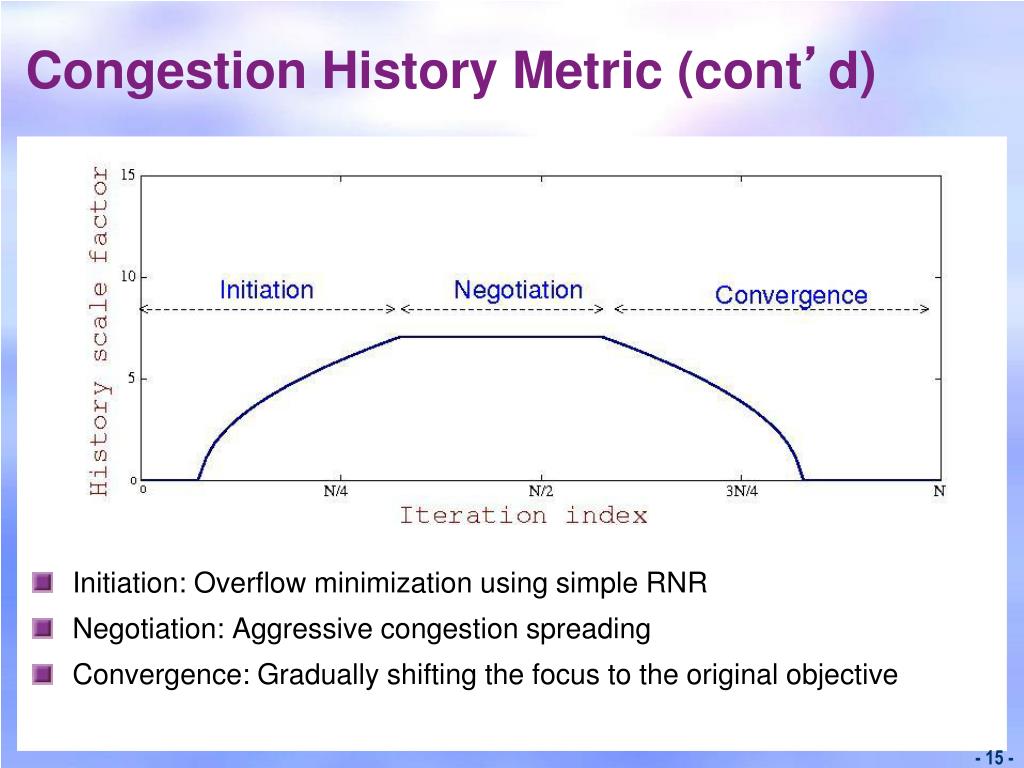 Congestion History Metric (cont’d)

History scale factor

15

10

5

0

Initiation

Negotiation

Convergence

0

N/4

N/2

3N/4

N

Iteration index

Initiation: Overflow minimization using simple RNR

Negotiation: Aggressive congestion spreading

Convergence: Gradually shifting the focus to the original objective

- 15 -